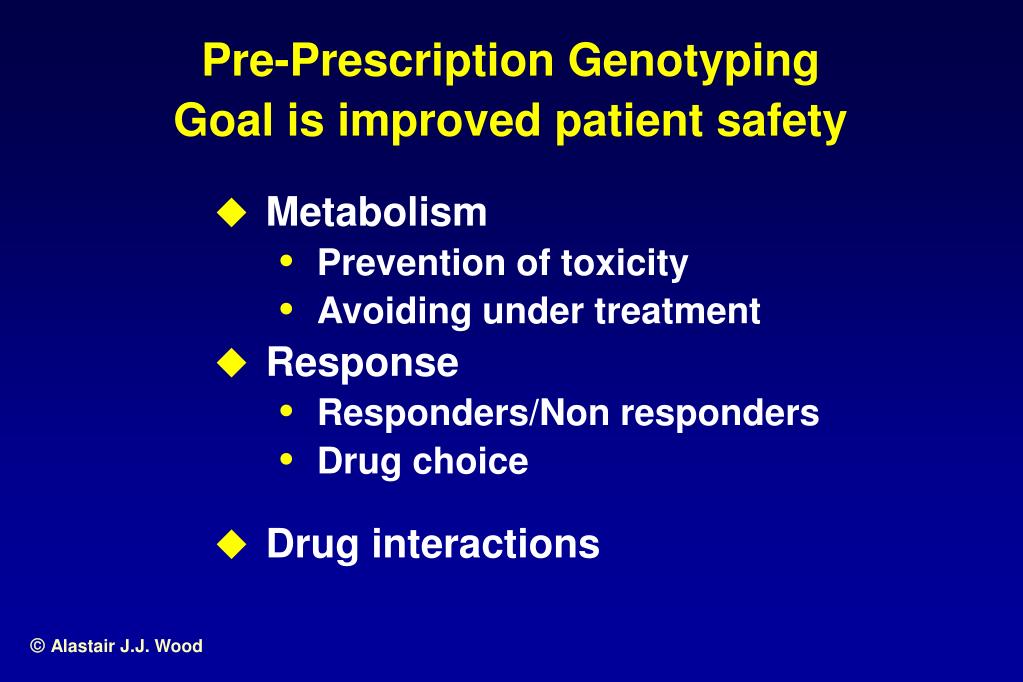 Pre-Prescription Genotyping
Goal is improved patient safety

◆ Metabolism
• Prevention of toxicity
• Avoiding under treatment
◆ Response
• Responders/Non responders
• Drug choice

◆ Drug interactions

© Alastair J.J. Wood